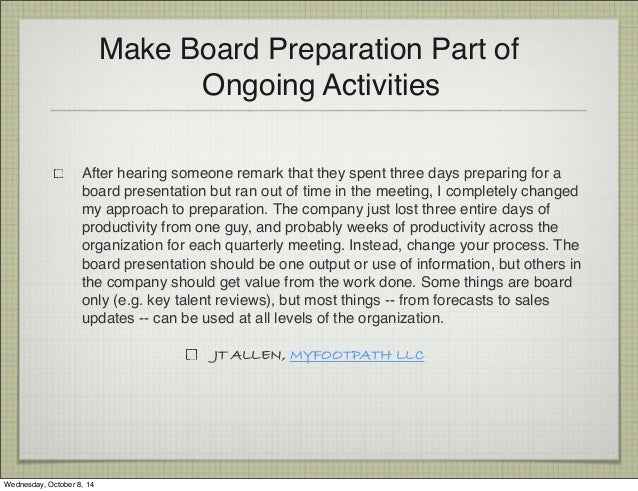 Make Board Preparation Part of Ongoing Activities

After hearing someone remark that they spent three days preparing for a board presentation but ran out of time in the meeting, I completely changed my approach to preparation. The company just lost three entire days of productivity from one guy, and probably weeks of productivity across the organization for each quarterly meeting. Instead, change your process. The board presentation should be one output or use of information, but others in the company should get value from the work done. Some things are board only (e.g. key talent reviews), but most things -- from forecasts to sales updates -- can be used at all levels of the organization.

JT ALLEN, MYFOOTPATH LLC

Wednesday, October 8, 14